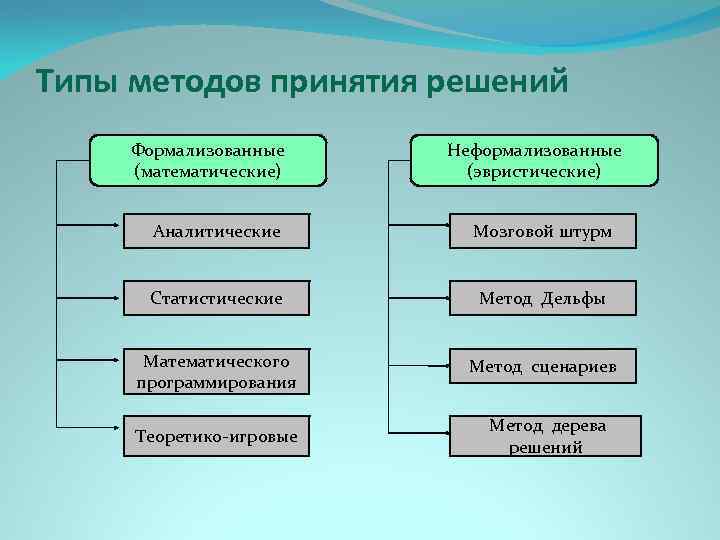 Типы методов принятия решений

Формализованные (математические)

Аналитические

Статистические

Математического программирования

Теоретико-игровые

Неформализованные (эвристические)

Мозговой штурм

Метод Дельфы

Метод сценариев

Метод дерева решений